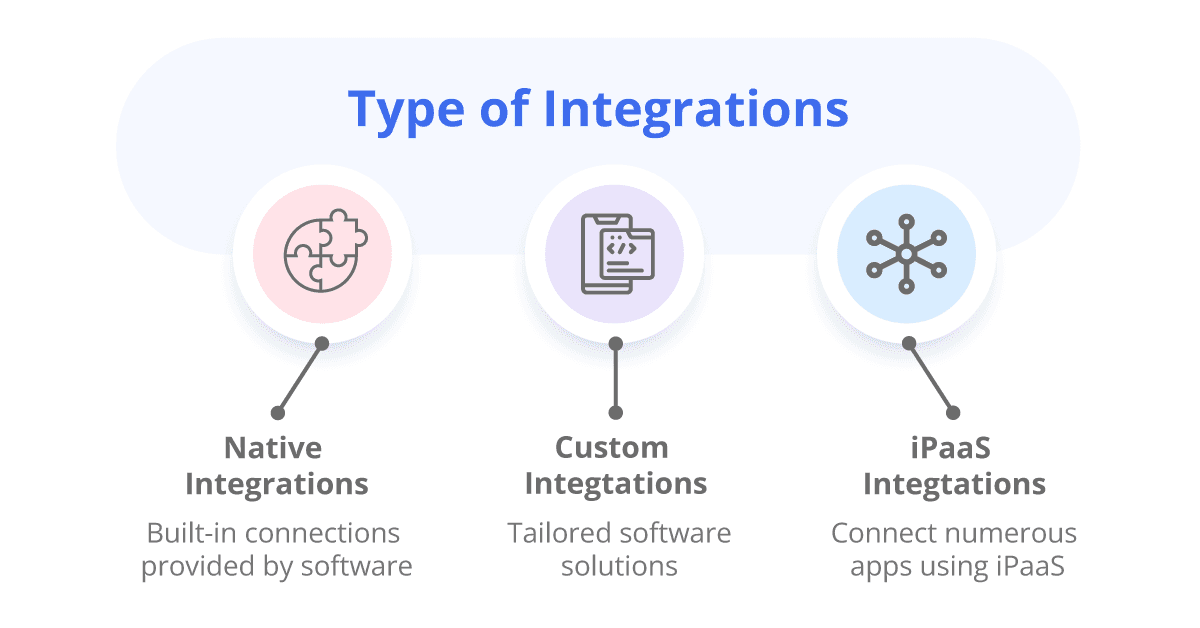 Type of Integrations

Native Integrations

Built-in connections provided by software

Custom Integtations

Tailored software solutions

iPaaS Integtations

Connect numerous apps using iPaaS